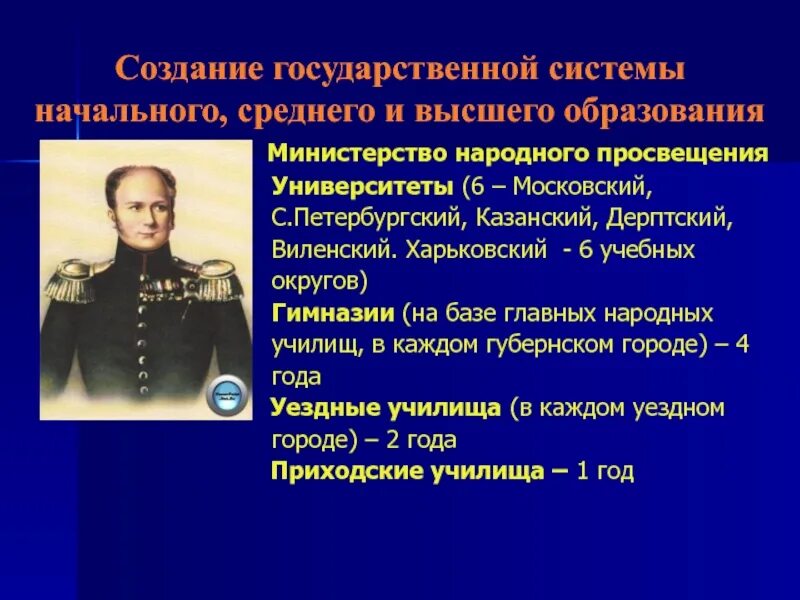 Создание государственной системы начального, среднего и высшего образования

Министерство народного просвещения

Университеты (6 – Московский, С.Петербургский, Казанский, Дерптский, Виленский. Харьковский - 6 учебных округов)

Гимназии (на базе главных народных училищ, в каждом губернском городе) – 4 года

Уездные училища (в каждом уездном городе) – 2 года

Приходские училища – 1 год